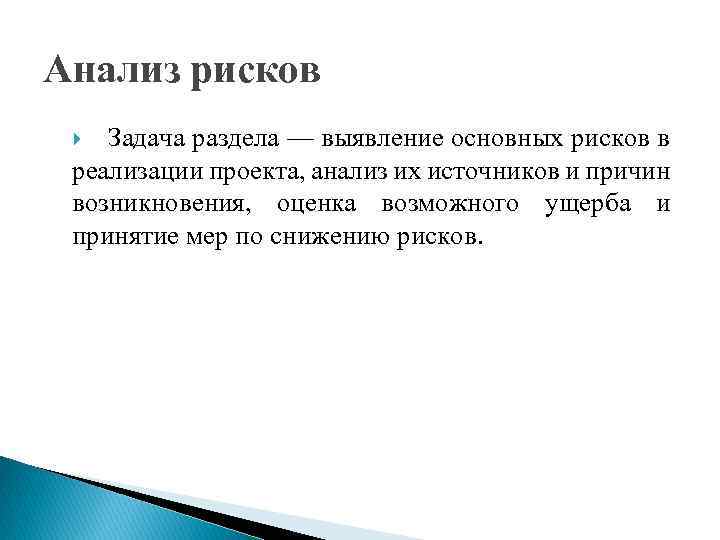 Анализ рисков

Задача раздела — выявление основных рисков в реализации проекта, анализ их источников и причин возникновения, оценка возможного ущерба и принятие мер по снижению рисков.